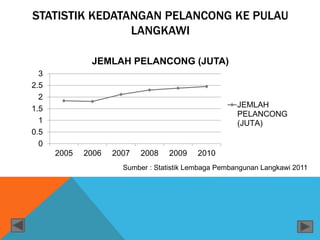 STATISTIK KEDATANGAN PELANCONG KE PULAU LANGKAWI

JEMLAH PELANCONG (JUTA)

3
2.5
2
1.5
1
0.5
0

2005 2006 2007 2008 2009 2010

JEMLAH PELANCONG (JUTA)

Sumber : Statistik Lembaga Pembangunan Langkawi 2011